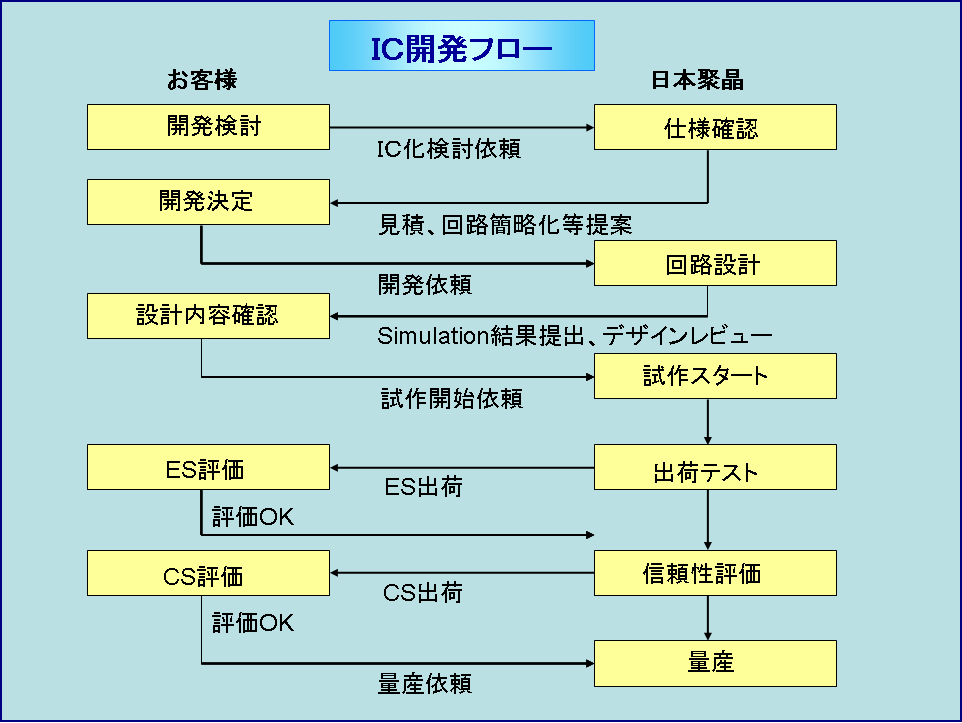 IC開発フロー

お客様

日本聚晶

開発検討

IC化検討依頼

仕様確認

開発決定

見積、回路簡略化等提案

回路設計

開発依頼

設計内容確認

Simulation結果提出、デザインレビュー

試作スタート

試作開始依頼

ES評価

ES出荷

出荷テスト

評価OK

CS評価

CS出荷

信頼性評価

評価OK

量産

量産依頼